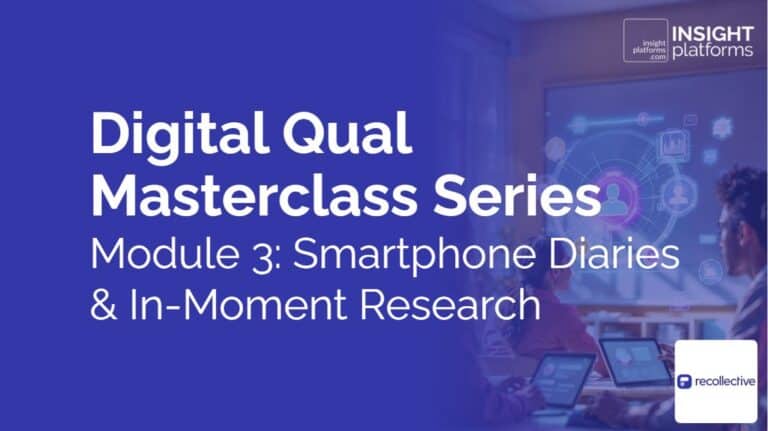 insight platforms .com INSIGHT platforms

Digital Qual Masterclass Series
Module 3: Smartphone Diaries & In-Moment Research

recollective